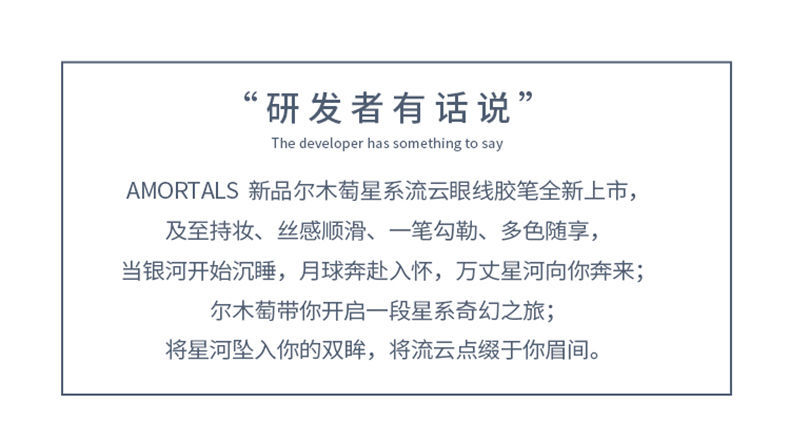 “研发者有话说”

The developer has something to say

AMORTALS 新品尔木萄星系流云眼线胶笔全新上市，
及至持妆、丝感顺滑、一笔勾勒、多色随享，
当银河开始沉睡，月球奔赴入怀，万丈星河向你奔来；
尔木萄带你开启一段星系奇幻之旅；
将星河坠入你的双眸，将流云点缀于你眉间。